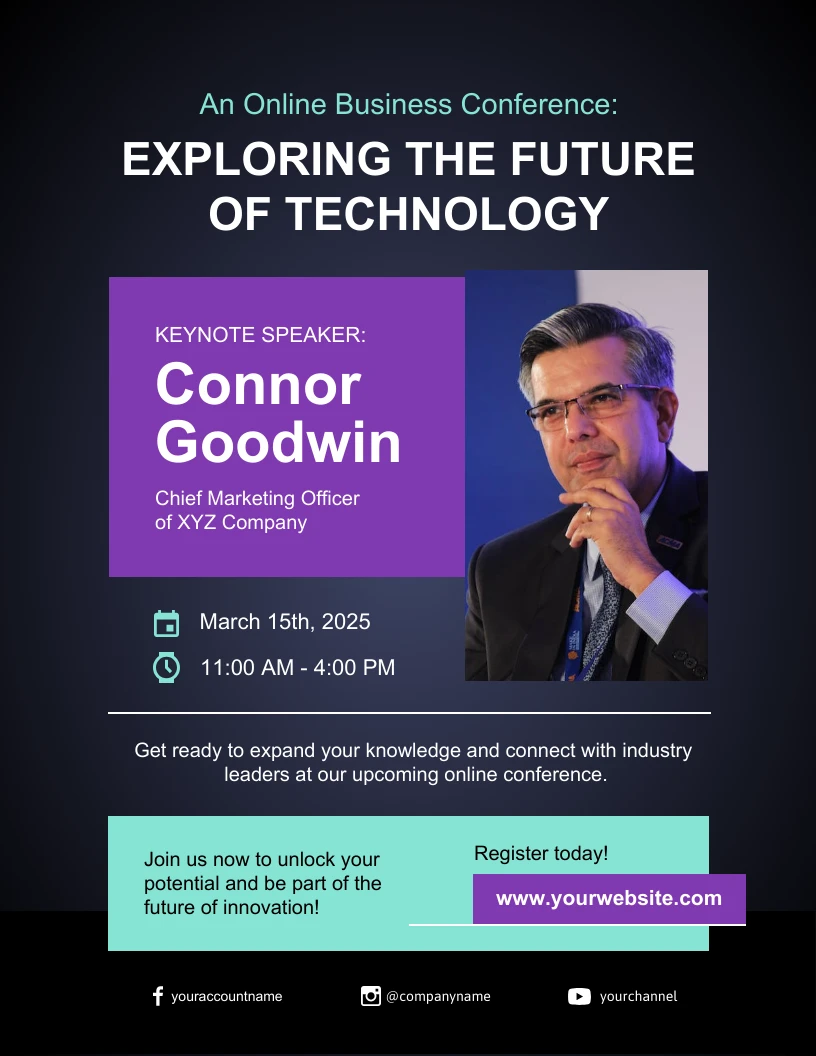 An Online Business Conference:

EXPLORING THE FUTURE OF TECHNOLOGY

KEYNOTE SPEAKER:

Connor Goodwin

Chief Marketing Officer of XYZ Company

March 15th, 2025

11:00 AM - 4:00 PM

Get ready to expand your knowledge and connect with industry leaders at our upcoming online conference.

Join us now to unlock your potential and be part of the future of innovation!

Register today!

www.yourwebsite.com

youraccountname

@companyname

yourchannel